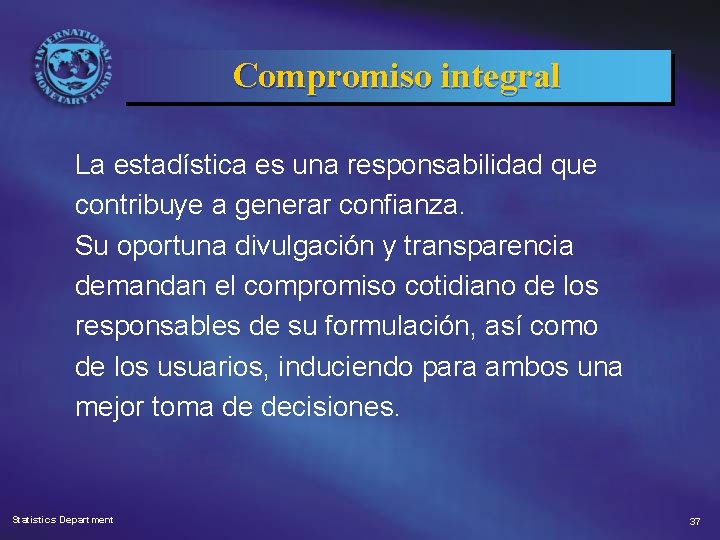 INTERNATIONAL MONETARY FUND

Compromiso integral

La estadística es una responsabilidad que contribuye a generar confianza.
Su oportuna divulgación y transparencia demandan el compromiso cotidiano de los responsables de su formulación, así como de los usuarios, induciendo para ambos una mejor toma de decisiones.

Statistics Department

37